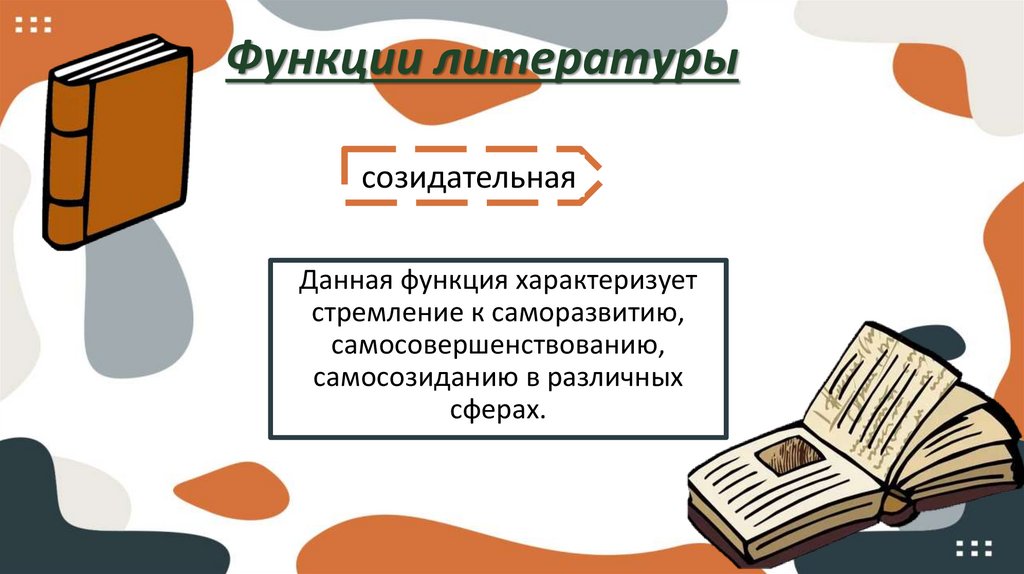 Функции литературы

созидательная

Данная функция характеризует стремление к саморазвитию, самосовершенствованию, самосозиданию в различных сферах.